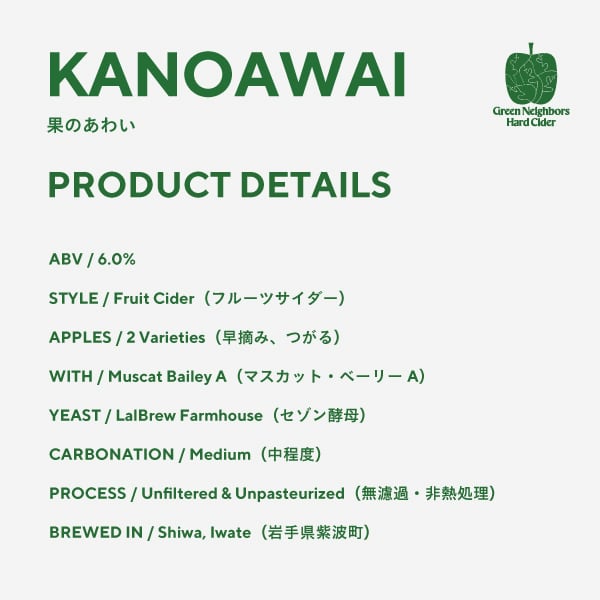 KANOAWAI
果のあわい

Green Neighbors Hard Cider

PRODUCT DETAILS

ABV / 6.0%

STYLE / Fruit Cider（フルーツサイダー）

APPLES / 2 Varieties（早摘み、つがる）

WITH / Muscat Bailey A（マスカット・ベーリー A）

YEAST / LalBrew Farmhouse（セゾン酵母）

CARBONATION / Medium（中程度）

PROCESS / Unfiltered & Unpasteurized（無濾過・非熱処理）

BREWED IN / Shiwa, Iwate（岩手県紫波町）